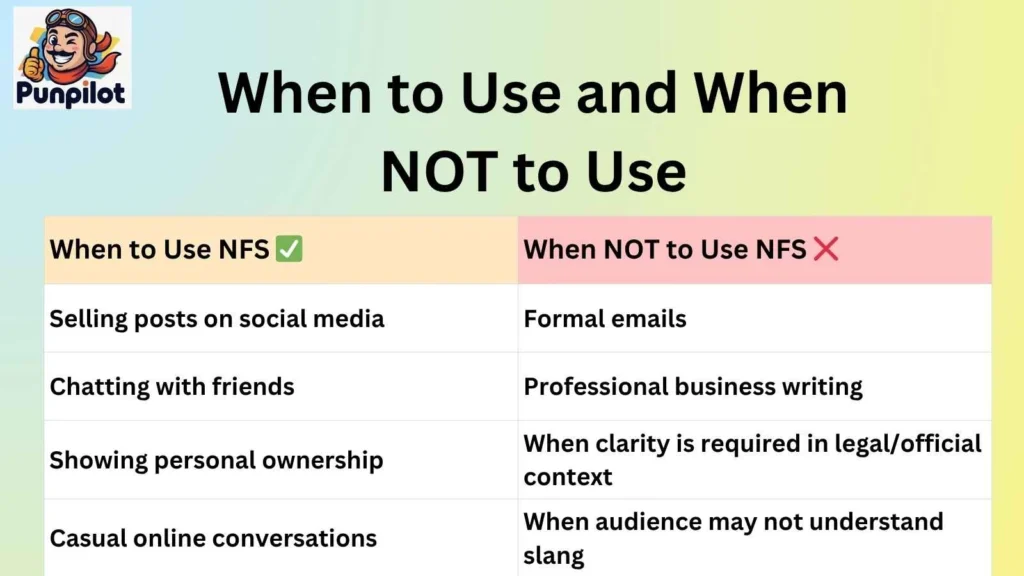 Punpilot

When to Use and When NOT to Use

| When to Use NFS ✅ | When NOT to Use NFS ❌ |
|---|---|
| Selling posts on social media | Formal emails |
| Chatting with friends | Professional business writing |
| Showing personal ownership | When clarity is required in legal/official context |
| Casual online conversations | When audience may not understand slang |